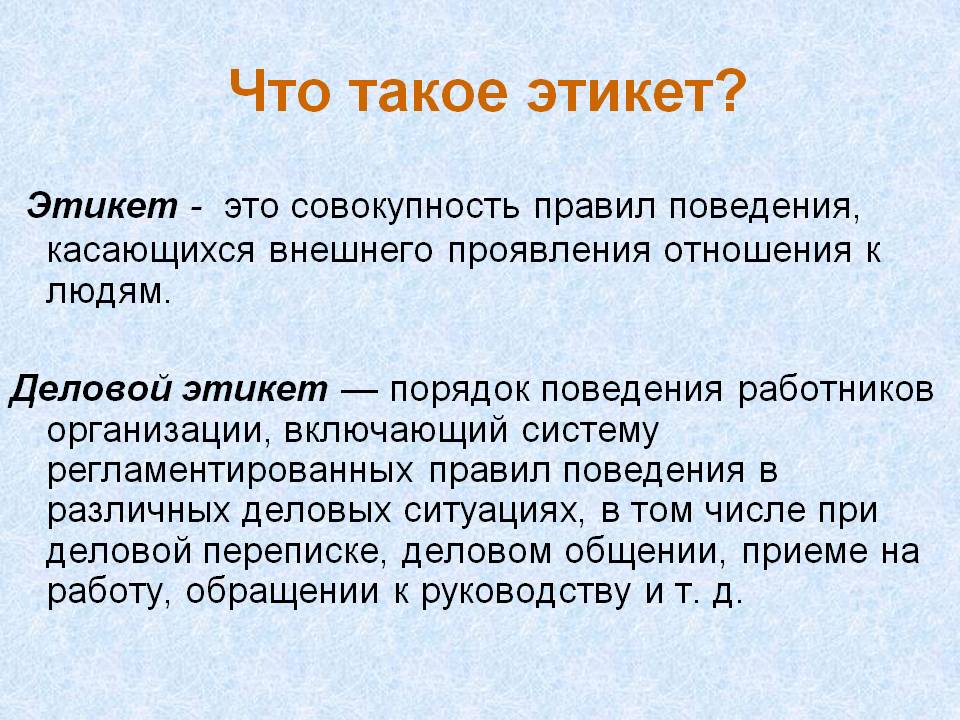 Что такое этикет?

Этикет - это совокупность правил поведения, касающихся внешнего проявления отношения к людям.

Деловой этикет — порядок поведения работников организации, включающий систему регламентированных правил поведения в различных деловых ситуациях, в том числе при деловой переписке, деловом общении, приеме на работу, обращении к руководству и т. д.